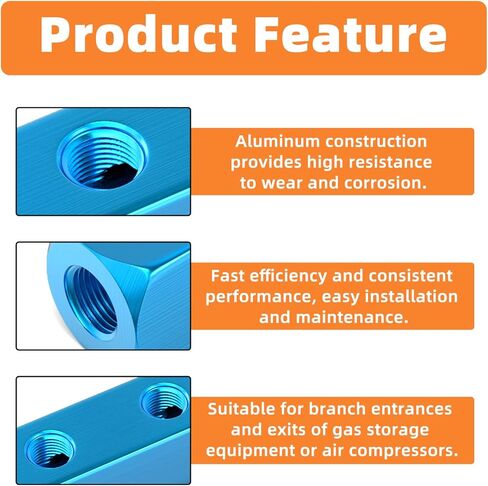 Product Feature

Aluminum construction provides high resistance to wear and corrosion.

Fast efficiency and consistent performance, easy installation and maintenance.

Suitable for branch entrances and exits of gas storage equipment or air compressors.